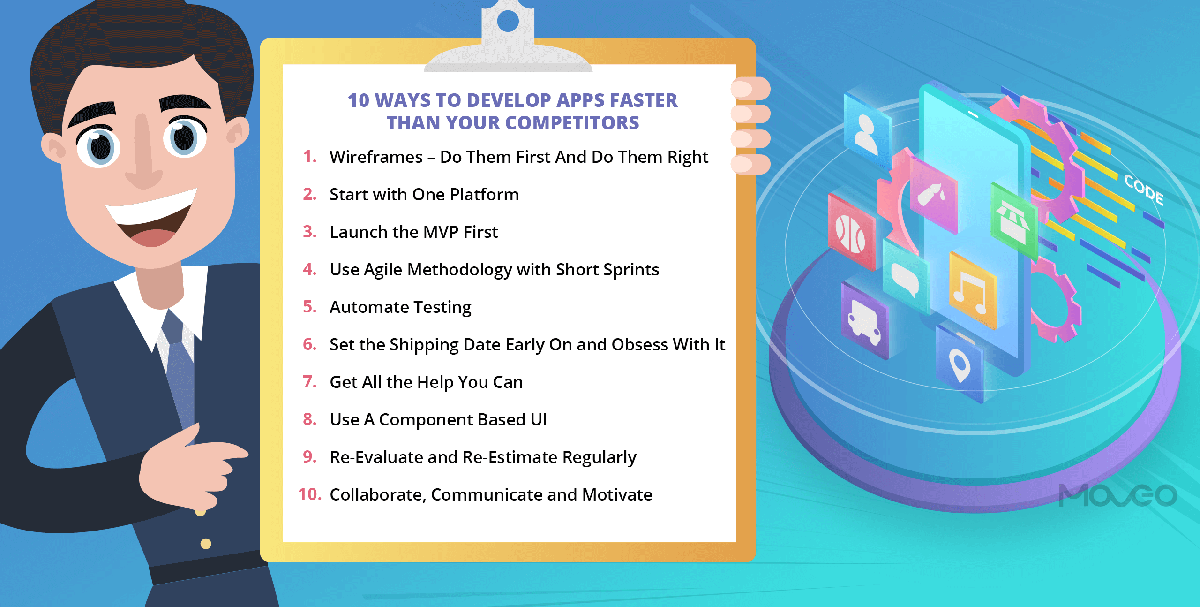 10 WAYS TO DEVELOP APPS FASTER THAN YOUR COMPETITORS

1. Wireframes – Do Them First And Do Them Right
2. Start with One Platform
3. Launch the MVP First
4. Use Agile Methodology with Short Sprints
5. Automate Testing
6. Set the Shipping Date Early On and Obsess With It
7. Get All the Help You Can
8. Use A Component Based UI
9. Re-Evaluate and Re-Estimate Regularly
10. Collaborate, Communicate and Motivate

CODE

MOVEO